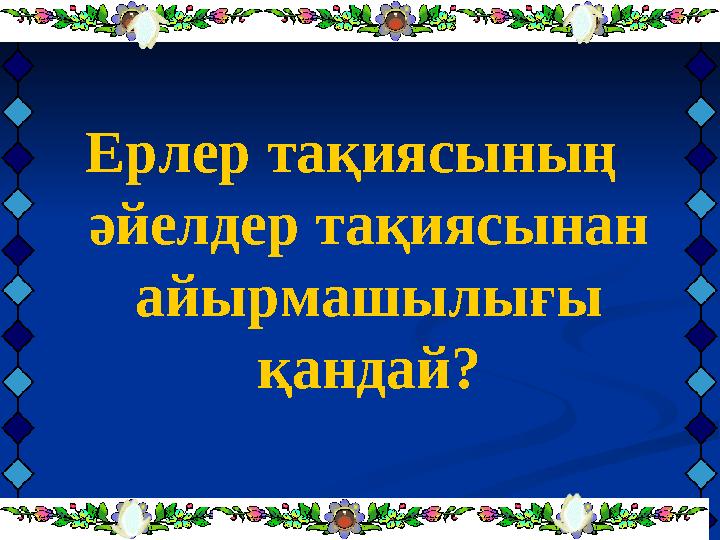 Ерлер тақиясының әйелдер тақиясынан айырмашылығы қандай?